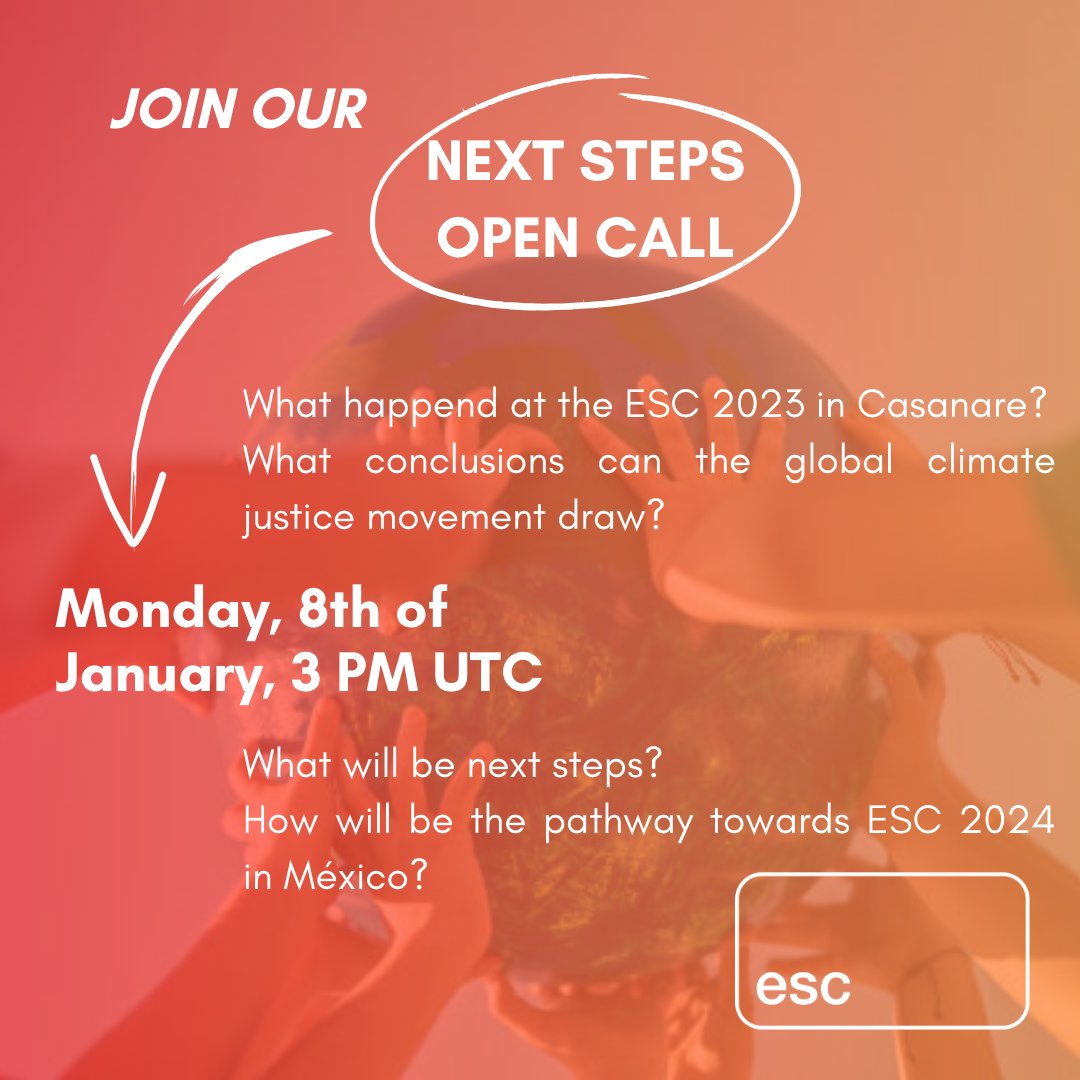 JOIN OUR

NEXT STEPS OPEN CALL

What happend at the ESC 2023 in Casanare? What conclusions can the global climate justice movement draw?

Monday, 8th of January, 3 PM UTC

What will be next steps? How will be the pathway towards ESC 2024 in México?

esc